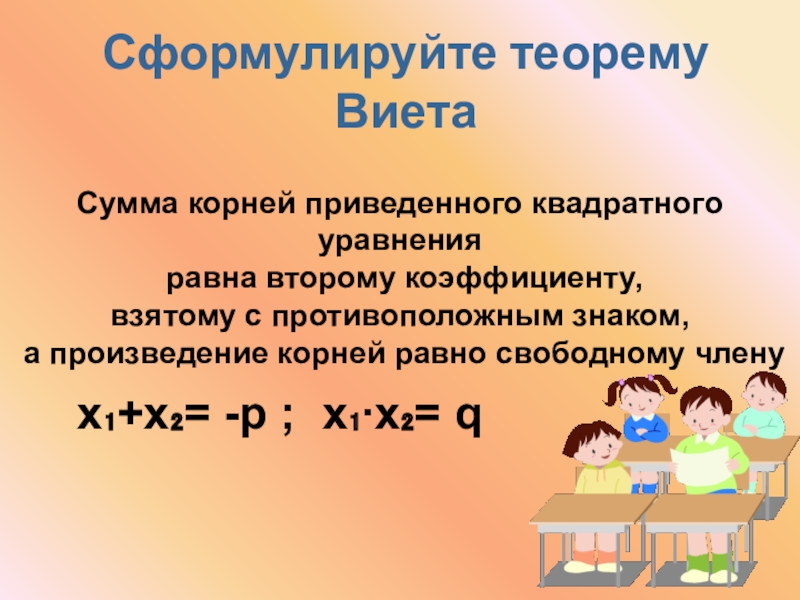 Сформулируйте теорему Виета

Сумма корней приведенного квадратного уравнения
равна второму коэффициенту,
взятому с противоположным знаком,
а произведение корней равно свободному члену

$x_1+x_2= -p$ ; $x_1 \cdot x_2= q$